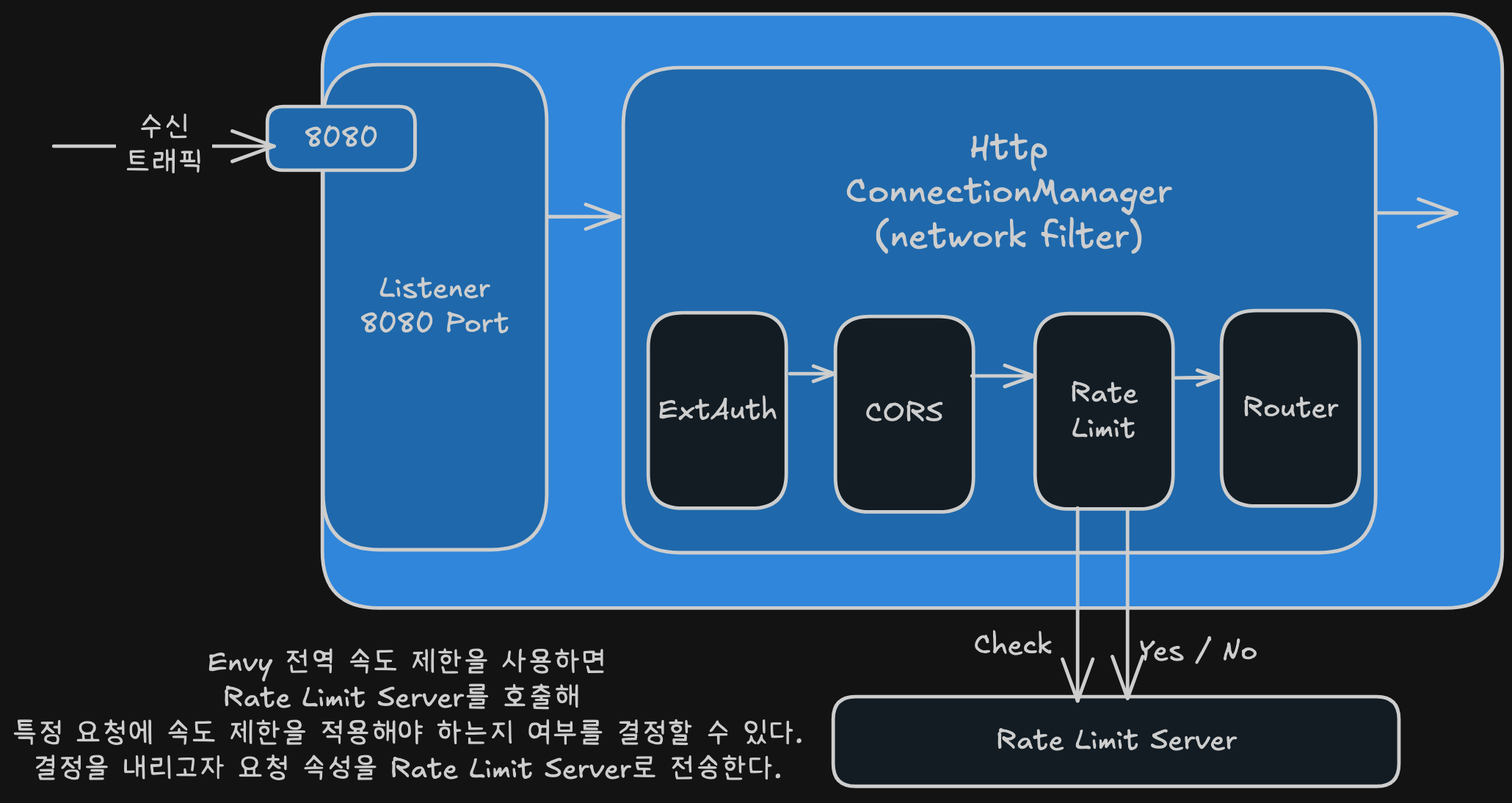 수신
트래픽

8080

Listener
8080 Port

Http
ConnectionManager
(network filter)

ExtAuth

CORS

Rate
Limit

Router

Check

Yes / No

Rate Limit Server

Envy 전역 속도 제한을 사용하면
Rate Limit Server를 호출해
특정 요청에 속도 제한을 적용해야 하는지 여부를 결정할 수 있다.
결정을 내리고자 요청 속성을 Rate Limit Server로 전송한다.